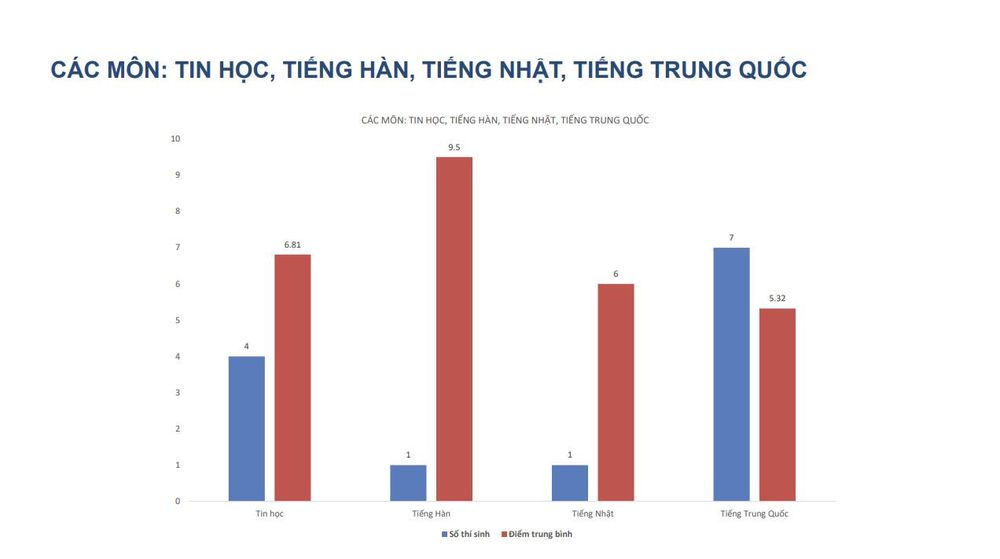 CÁC MÔN: TIN HỌC, TIẾNG HÀN, TIẾNG NHẬT, TIẾNG TRUNG QUỐC

CÁC MÔN: TIN HỌC, TIẾNG HÀN, TIẾNG NHẬT, TIẾNG TRUNG QUỐC

10
9
8
7
6
5
4
3
2
1
0

4
6.81
1
9.5
1
6
7
5.32

Tin học
Tiếng Hàn
Tiếng Nhật
Tiếng Trung Quốc

Số thí sinh
Điểm trung bình